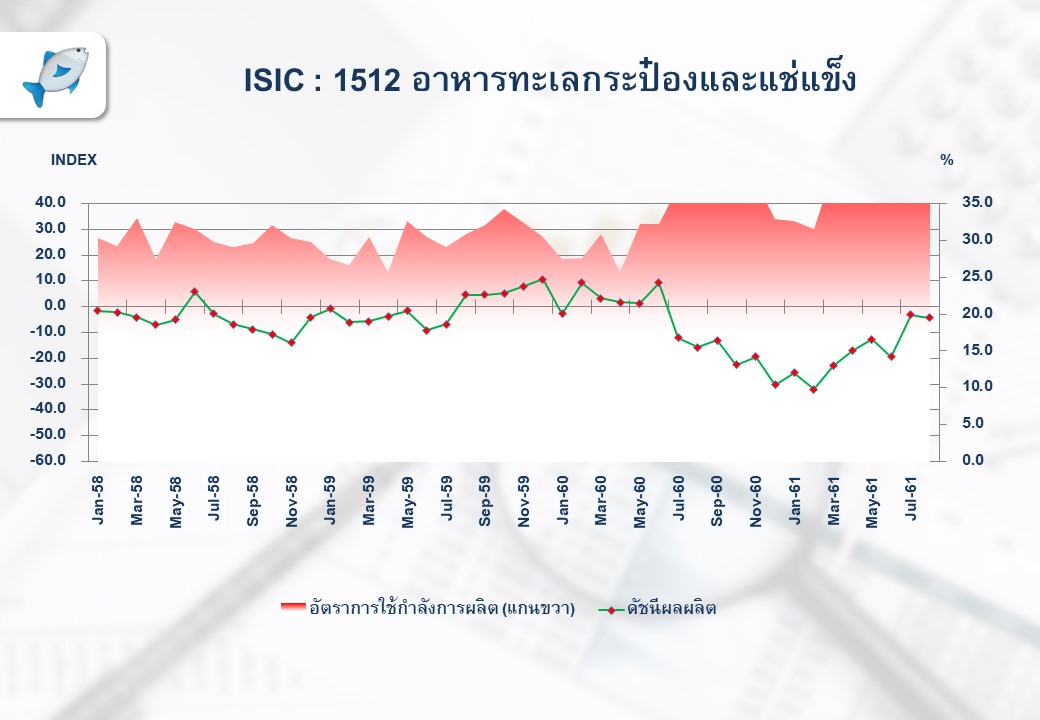 ISIC : 1512 อาหารทะเลกระป๋องและแช่แข็ง

INDEX

%

40.0
30.0
20.0
10.0
0.0
-10.0
-20.0
-30.0
-40.0
-50.0
-60.0

35.0
30.0
25.0
20.0
15.0
10.0
5.0
0.0

Jan-58
Mar-58
May-58
Jul-58
Sep-58
Nov-58
Jan-59
Mar-59
May-59
Jul-59
Sep-59
Nov-59
Jan-60
Mar-60
May-60
Jul-60
Sep-60
Nov-60
Jan-61
Mar-61
May-61
Jul-61

อัตราการใช้กำลังการผลิต (แกนขวา)
ดัชนีผลผลิต